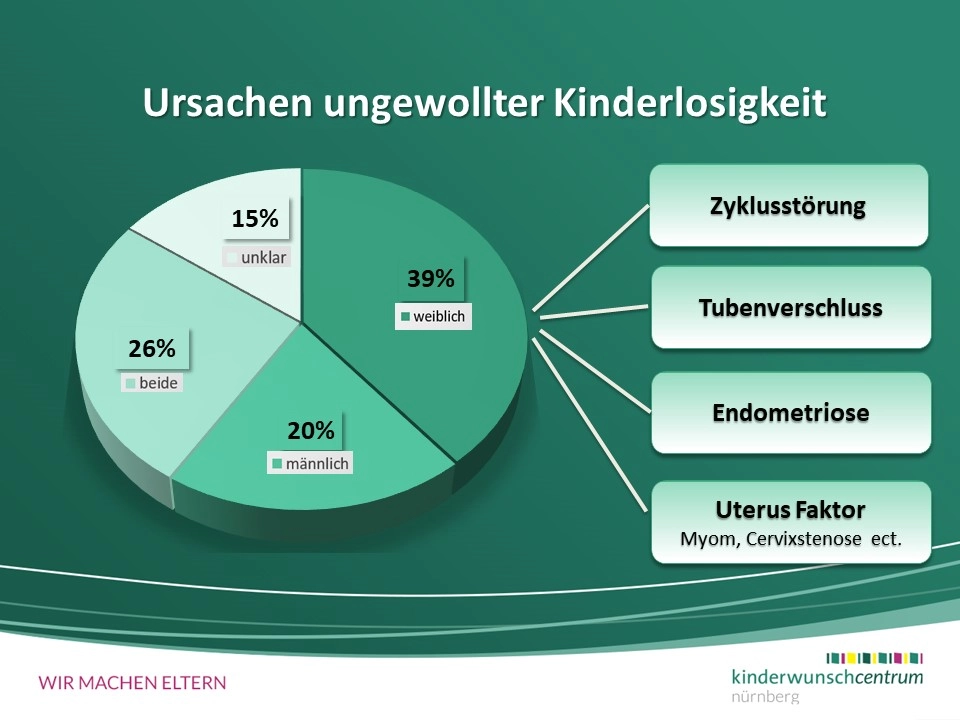 Ursachen ungewollter Kinderlosigkeit

15%
unklar

39%
weiblich

26%
beide

20%
männlich

Zyklusstörung

Tubenverschluss

Endometriose

Uterus Faktor
Myom, Cervixstenose ect.

WIR MACHEN ELTERN

kinderwunschcentrum
nürnberg